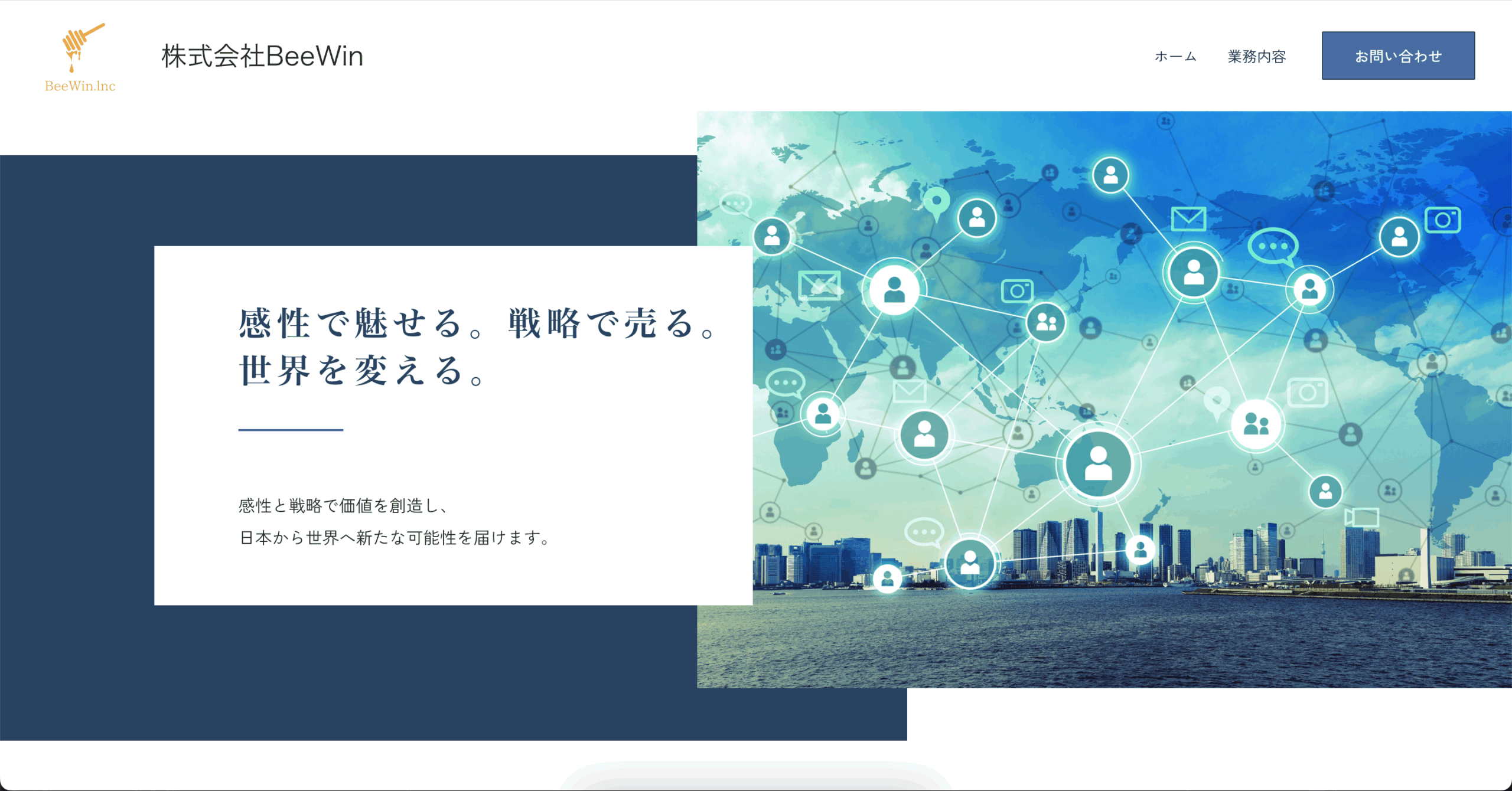 BeeWin.Inc

株式会社BeeWin

ホーム　業務内容　お問い合わせ

感性で魅せる。戦略で売る。
世界を変える。

感性と戦略で価値を創造し、
日本から世界へ新たな可能性を届けます。